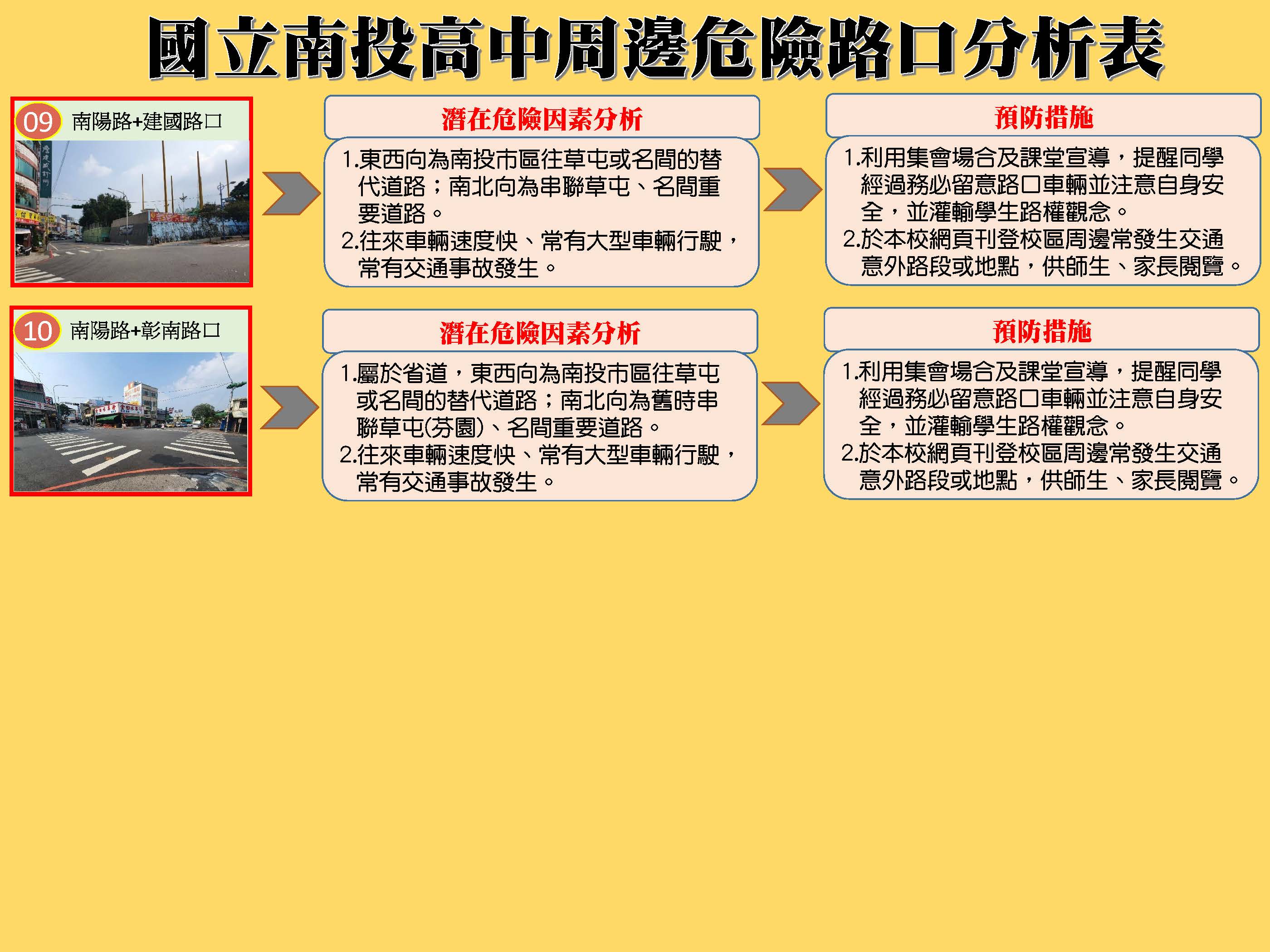 國立南投高中周邊危險路口分析表

09 南陽路+建國路口

潛在危險因素分析

1.東西向為南投市區往草屯或名間的替代道路；南北向為串聯草屯、名間重要道路。
2.往來車輛速度快、常有大型車輛行駛，常有交通事故發生。

預防措施

1.利用集會場合及課堂宣導，提醒同學經過務必留意路口車輛並注意自身安全，並灌輸學生路權觀念。
2.於本校網頁刊登校區周邊常發生交通意外路段或地點，供師生、家長閱覽。

10 南陽路+彰南路口

潛在危險因素分析

1.屬於省道，東西向為南投市區往草屯或名間的替代道路；南北向為舊時串聯草屯(芬園)、名間重要道路。
2.往來車輛速度快、常有大型車輛行駛，常有交通事故發生。

預防措施

1.利用集會場合及課堂宣導，提醒同學經過務必留意路口車輛並注意自身安全，並灌輸學生路權觀念。
2.於本校網頁刊登校區周邊常發生交通意外路段或地點，供師生、家長閱覽。